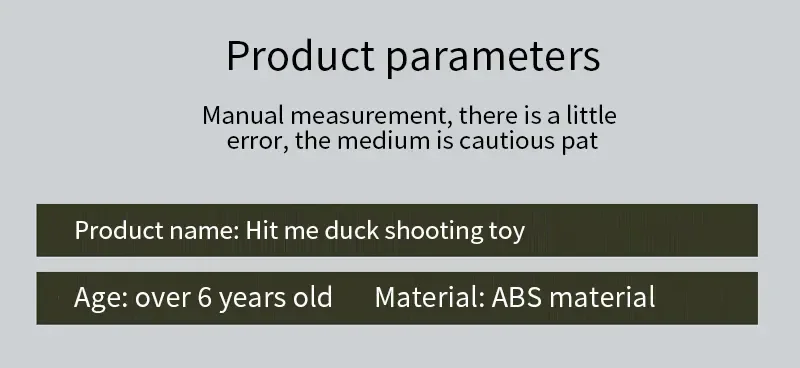 Product parameters

Manual measurement, there is a little error, the medium is cautious pat

Product name: Hit me duck shooting toy

Age: over 6 years old Material: ABS material